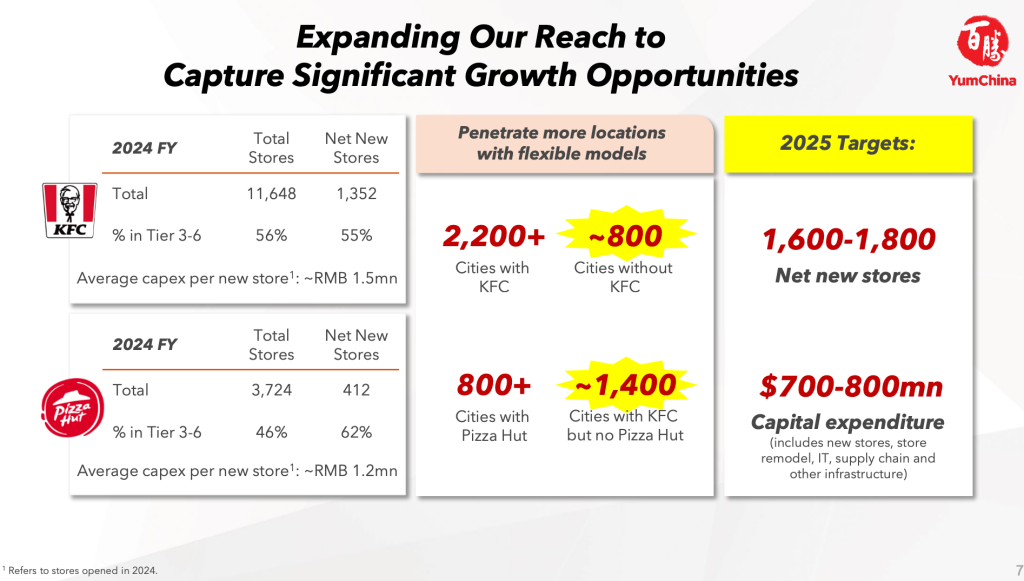 Expanding Our Reach to Capture Significant Growth Opportunities

百勝 YumChina

KFC

| 2024 FY | Total Stores | Net New Stores |
|---|---|---|
| Total | 11,648 | 1,352 |
| % in Tier 3-6 | 56% | 55% |

Average capex per new store$^1$: ~RMB 1.5mn

Pizza Hut

| 2024 FY | Total Stores | Net New Stores |
|---|---|---|
| Total | 3,724 | 412 |
| % in Tier 3-6 | 46% | 62% |

Average capex per new store$^1$: ~RMB 1.2mn

Penetrate more locations with flexible models

2,200+
Cities with KFC

~800
Cities without KFC

800+
Cities with Pizza Hut

~1,400
Cities with KFC but no Pizza Hut

2025 Targets:

1,600-1,800
Net new stores

$700-800mn
Capital expenditure
(includes new stores, store remodel, IT, supply chain and other infrastructure)

$^1$ Refers to stores opened in 2024.

7